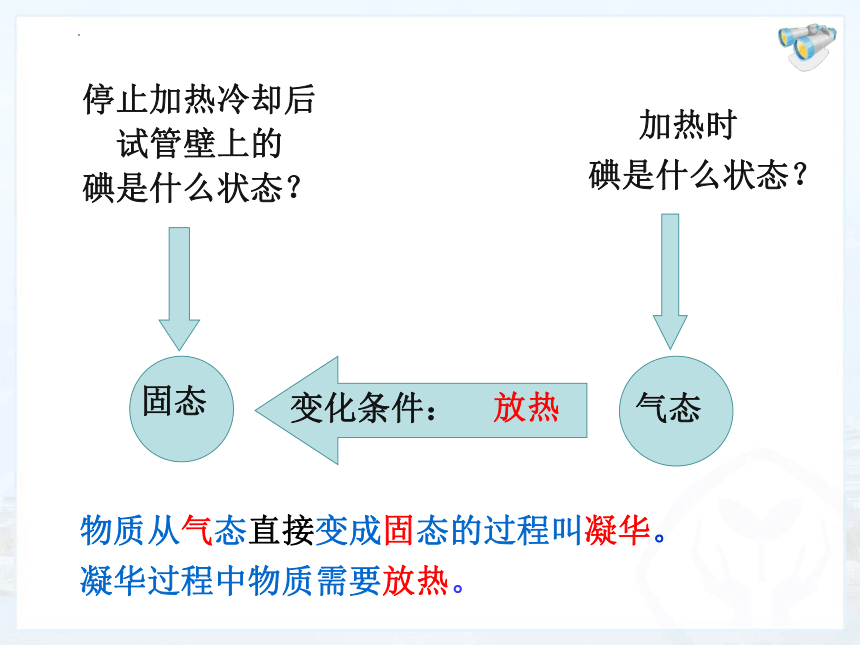 停止加热冷却后
试管壁上的
碘是什么状态？

加热时
碘是什么状态？

固态

变化条件： 放热

气态

物质从气态直接变成固态的过程叫凝华。
凝华过程中物质需要放热。